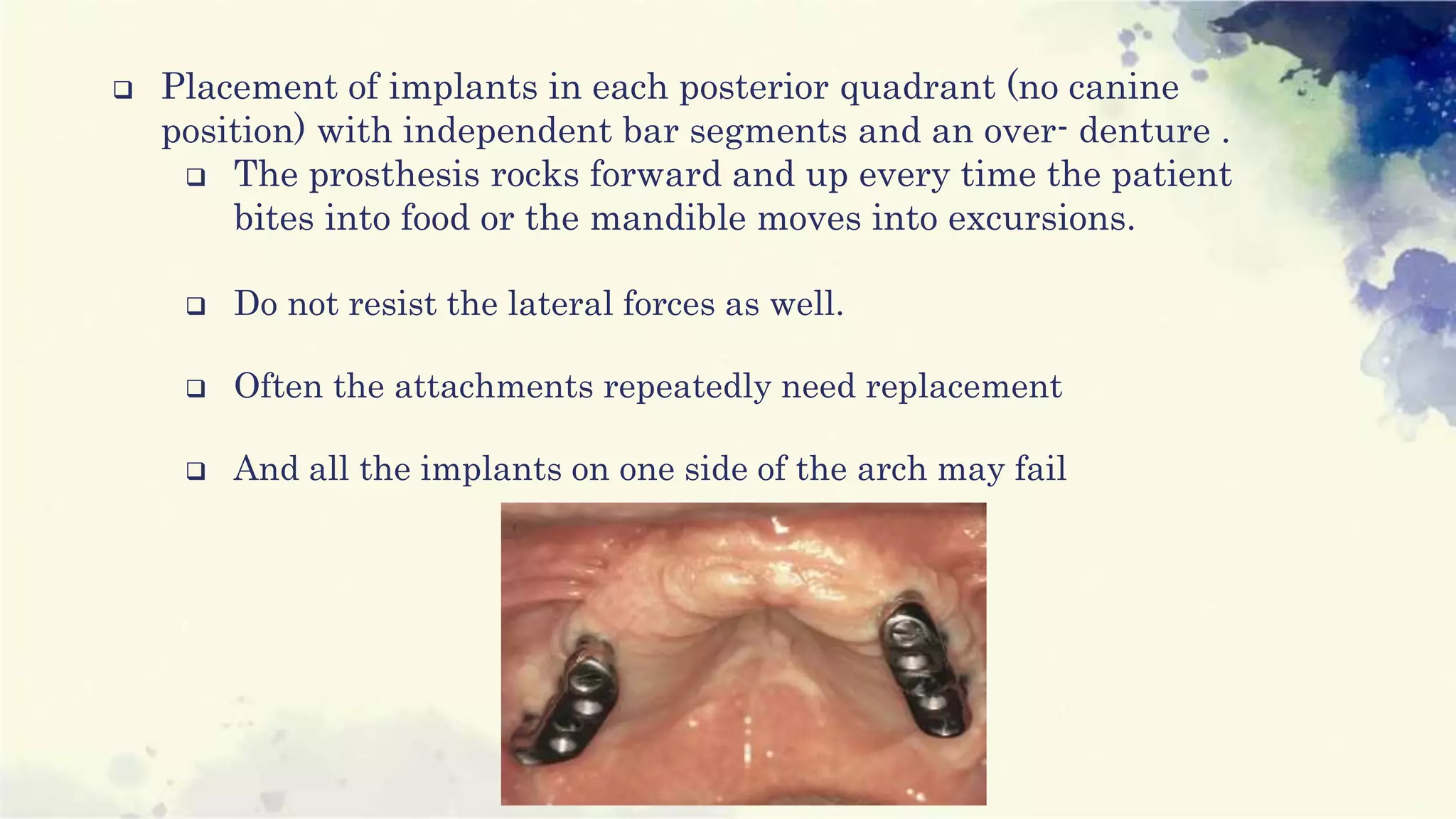 ❑ Placement of implants in each posterior quadrant (no canine position) with independent bar segments and an over- denture .

❑ The prosthesis rocks forward and up every time the patient bites into food or the mandible moves into excursions.

❑ Do not resist the lateral forces as well.

❑ Often the attachments repeatedly need replacement

❑ And all the implants on one side of the arch may fail